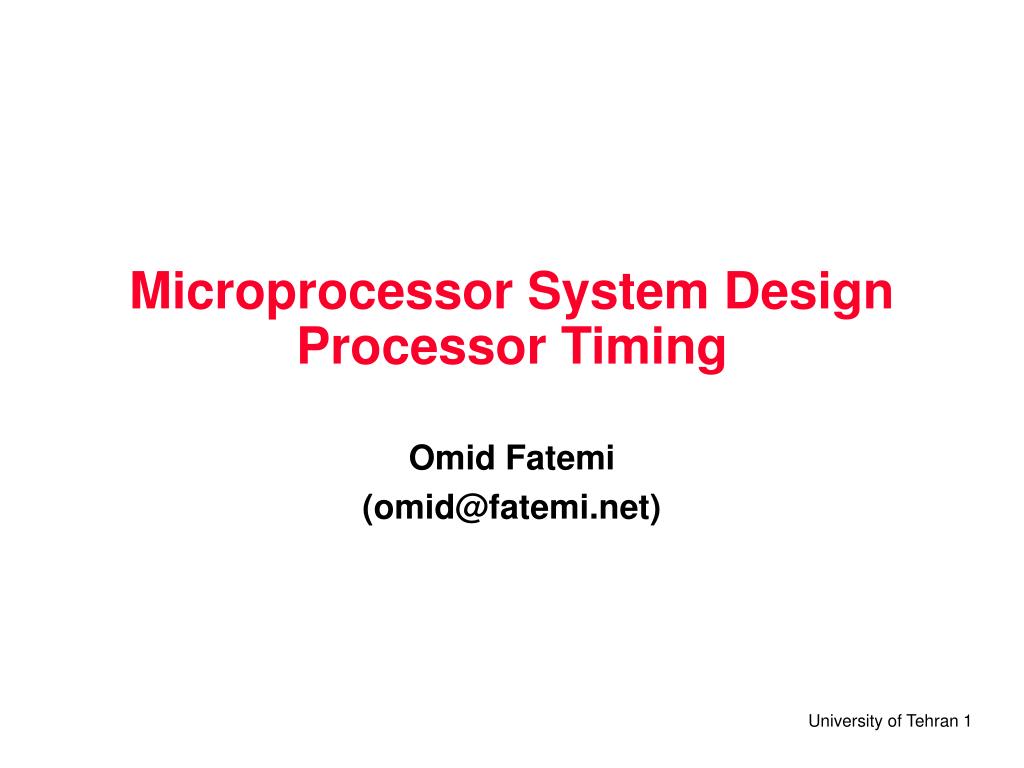 Microprocessor System Design
Processor Timing

Omid Fatemi
(omid@fatemi.net)

University of Tehran 1